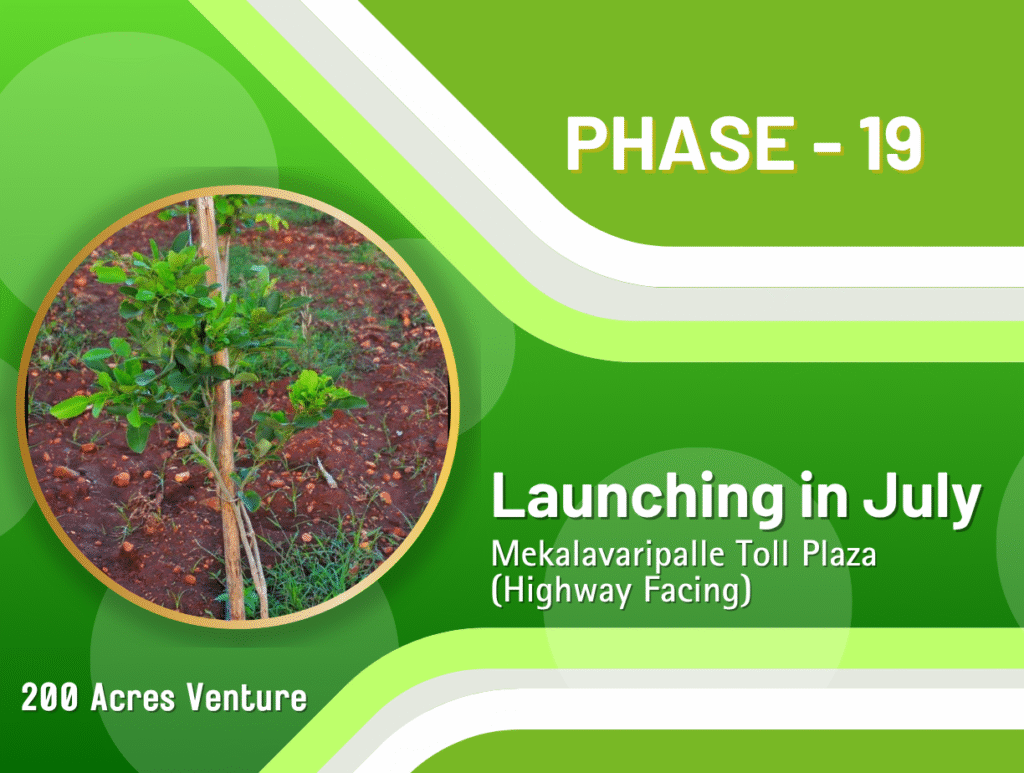 PHASE - 19

Launching in July
Mekalavaripalle Toll Plaza (Highway Facing)

200 Acres Venture